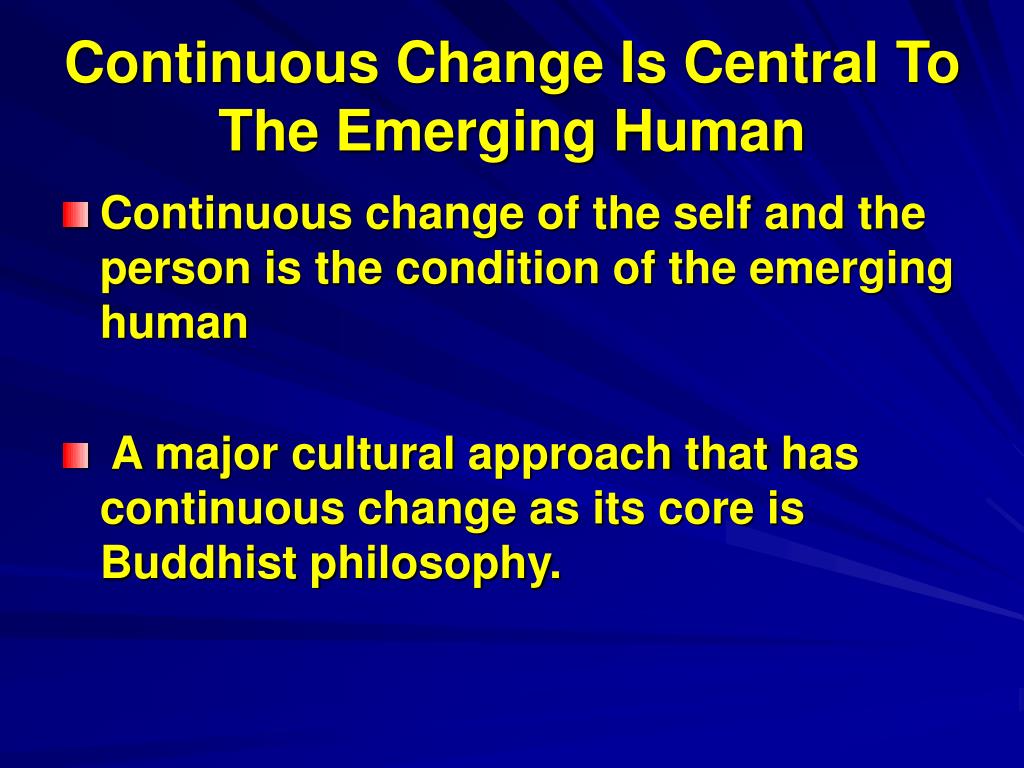 Continuous Change Is Central To The Emerging Human

Continuous change of the self and the person is the condition of the emerging human

A major cultural approach that has continuous change as its core is Buddhist philosophy.